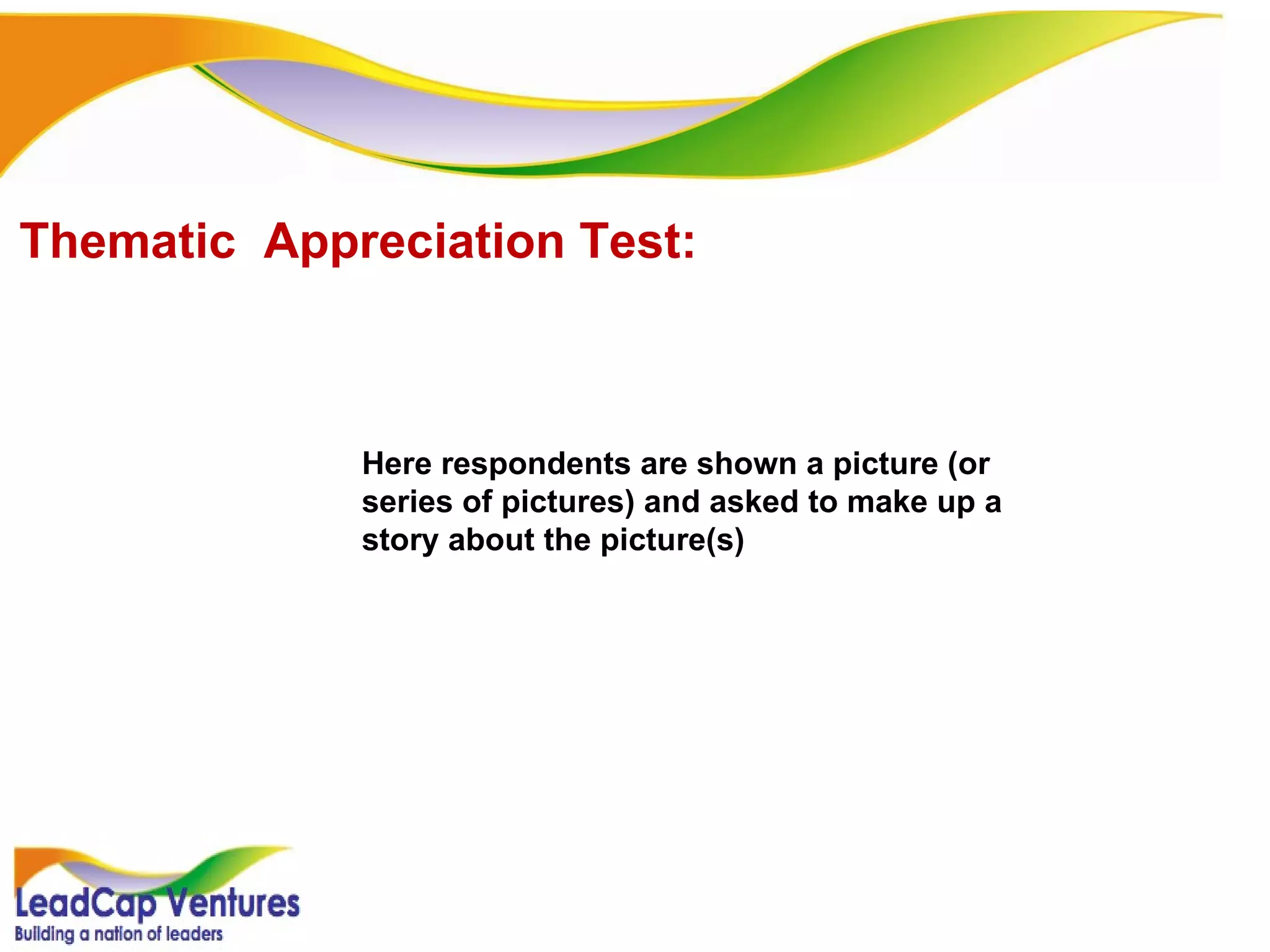 Thematic  Appreciation Test:

Here respondents are shown a picture (or series of pictures) and asked to make up a story about the picture(s)

LeadCap Ventures
Building a nation of leaders